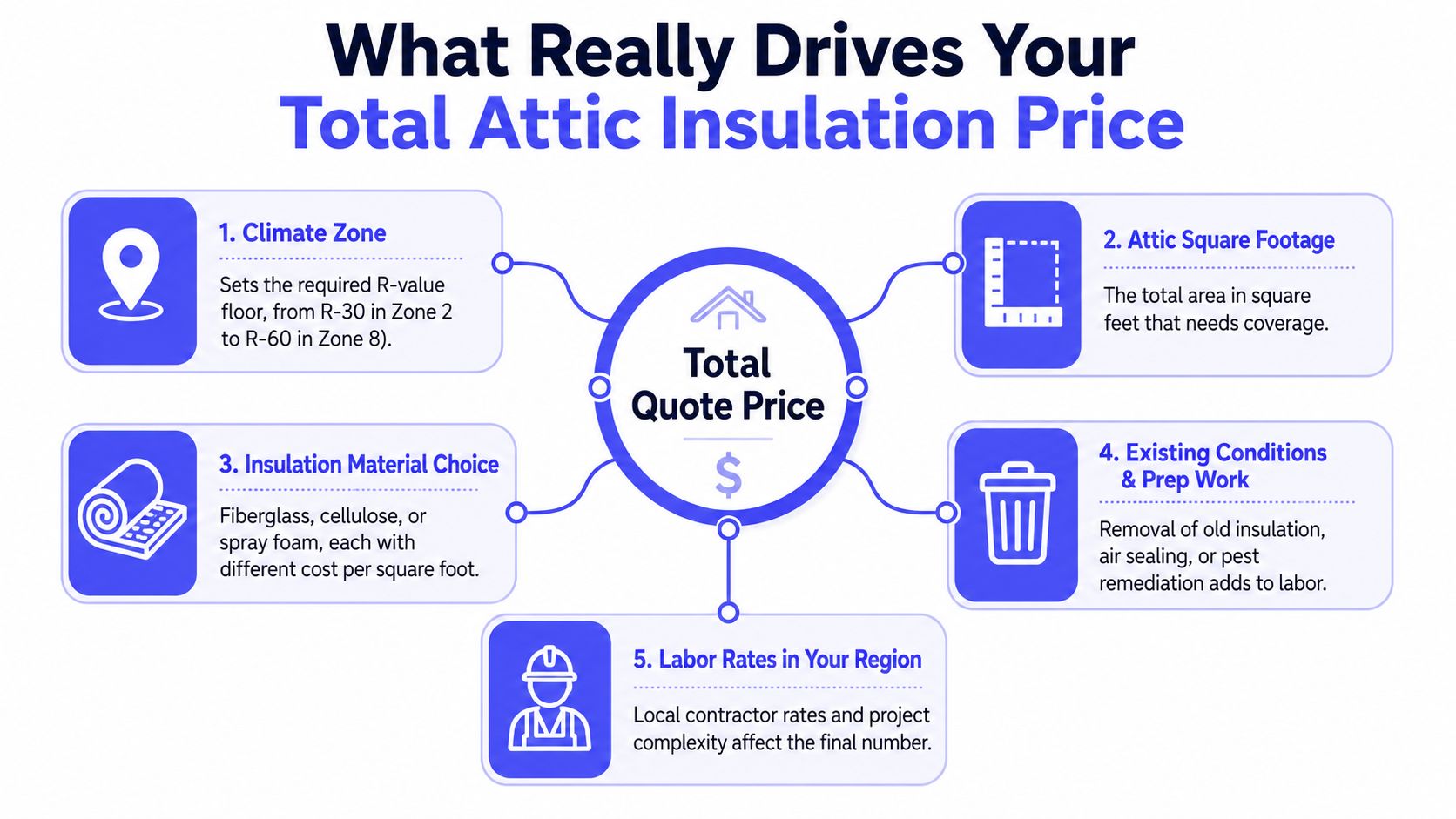 What Really Drives Your
Total Attic Insulation Price

1. Climate Zone

Sets the required R-value floor, from R-30 in Zone 2 to R-60 in Zone 8).

2. Attic Square Footage

The total area in square feet that needs coverage.

Total Quote Price

$

3. Insulation Material Choice

Fiberglass, cellulose, or spray foam, each with different cost per square foot.

4. Existing Conditions & Prep Work

Removal of old insulation, air sealing, or pest remediation adds to labor.

5. Labor Rates in Your Region

Local contractor rates and project complexity affect the final number.